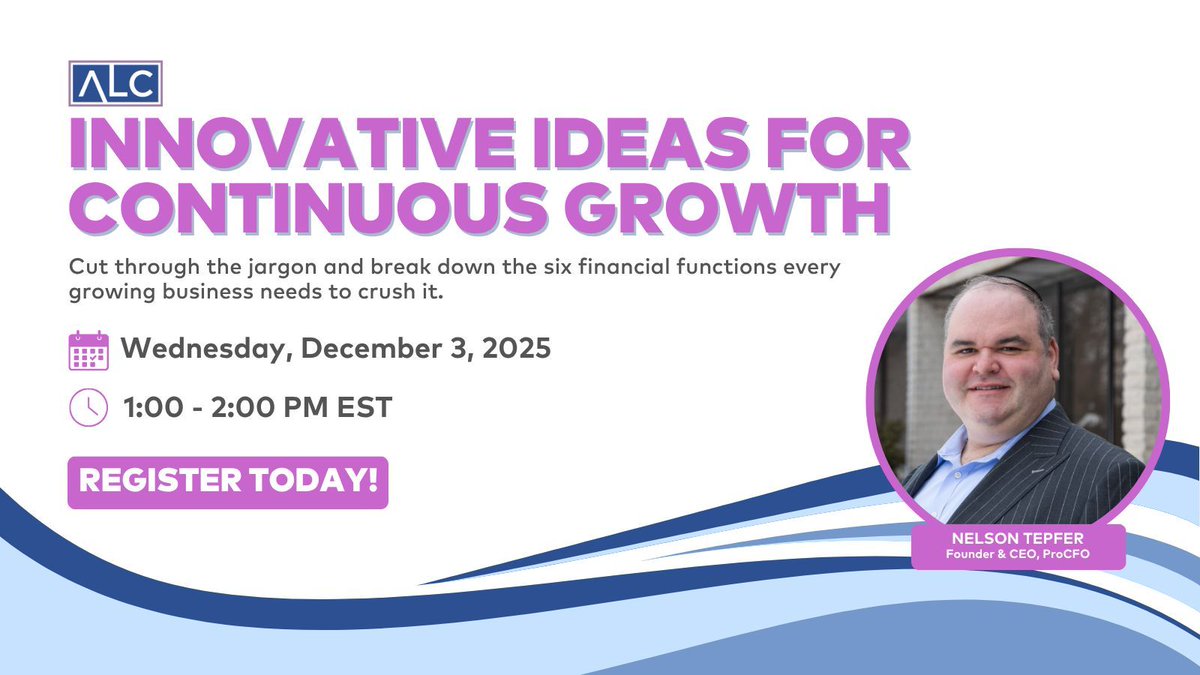 ALC

INNOVATIVE IDEAS FOR CONTINUOUS GROWTH

Cut through the jargon and break down the six financial functions every growing business needs to crush it.

Wednesday, December 3, 2025

1:00 - 2:00 PM EST

REGISTER TODAY!

NELSON TEPFER
Founder & CEO, ProCFO